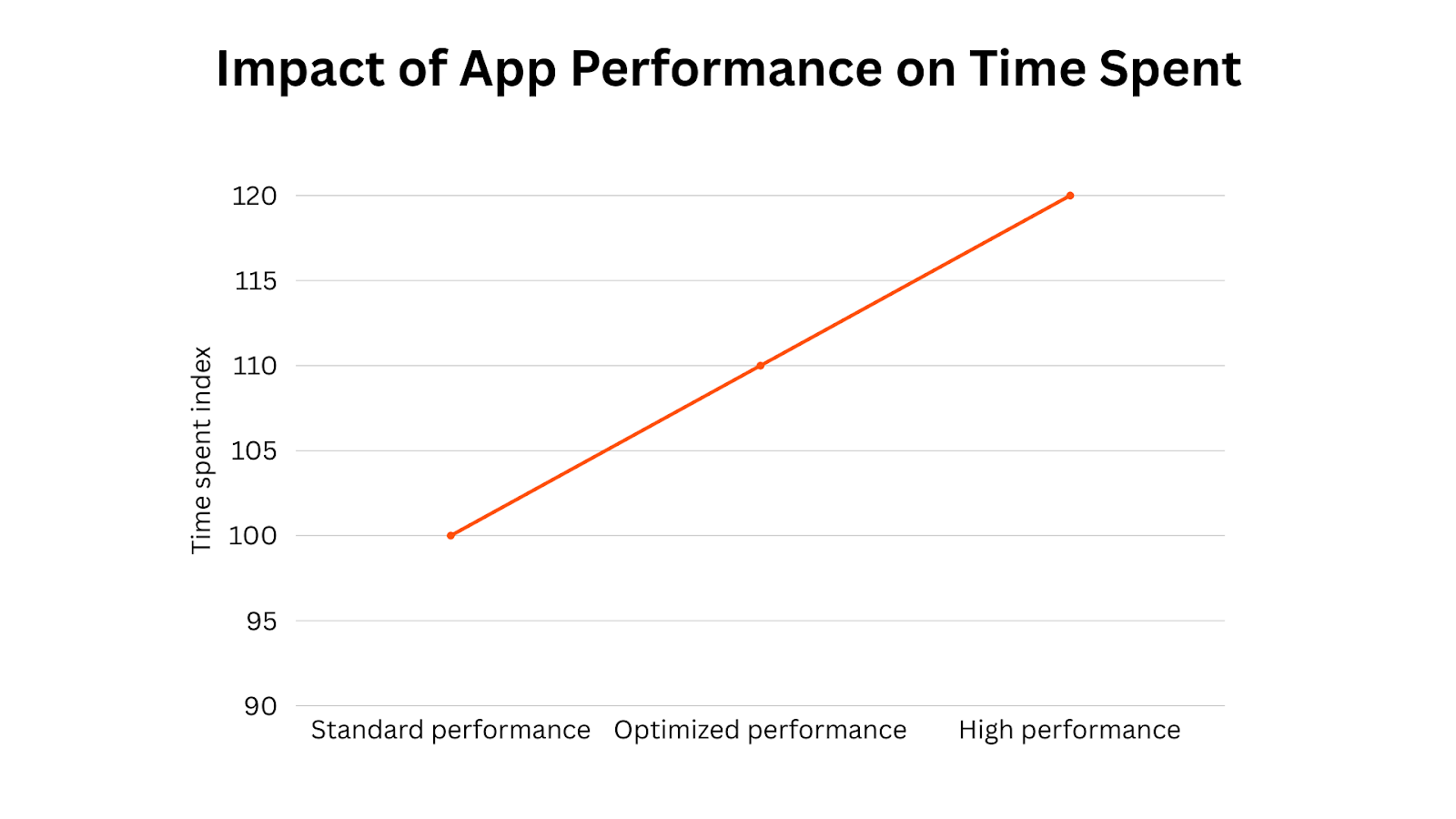 Impact of App Performance on Time Spent

Time spent index

120
115
110
105
100
95
90

Standard performance
Optimized performance
High performance